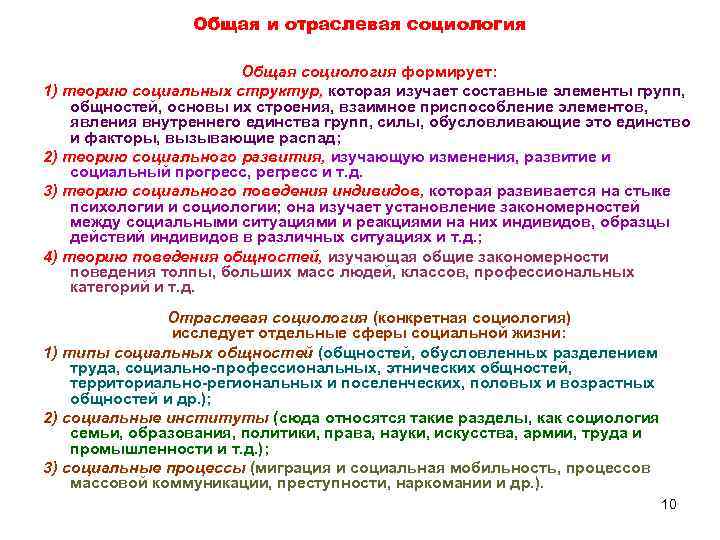 Общая и отраслевая социология

Общая социология формирует:

1) теорию социальных структур, которая изучает составные элементы групп, общностей, основы их строения, взаимное приспособление элементов, явления внутреннего единства групп, силы, обусловливающие это единство и факторы, вызывающие распад;

2) теорию социального развития, изучающую изменения, развитие и социальный прогресс, регресс и т.д.

3) теорию социального поведения индивидов, которая развивается на стыке психологии и социологии; она изучает установление закономерностей между социальными ситуациями и реакциями на них индивидов, образцы действий индивидов в различных ситуациях и т.д.;

4) теорию поведения общностей, изучающая общие закономерности поведения толпы, больших масс людей, классов, профессиональных категорий и т.д.

Отраслевая социология (конкретная социология) исследует отдельные сферы социальной жизни:

1) типы социальных общностей (общностей, обусловленных разделением труда, социально-профессиональных, этнических общностей, территориально-региональных и поселенческих, половых и возрастных общностей и др.);

2) социальные институты (сюда относятся такие разделы, как социология семьи, образования, политики, права, науки, искусства, армии, труда и промышленности и т.д.);

3) социальные процессы (миграция и социальная мобильность, процессов массовой коммуникации, преступности, наркомании и др.).

10